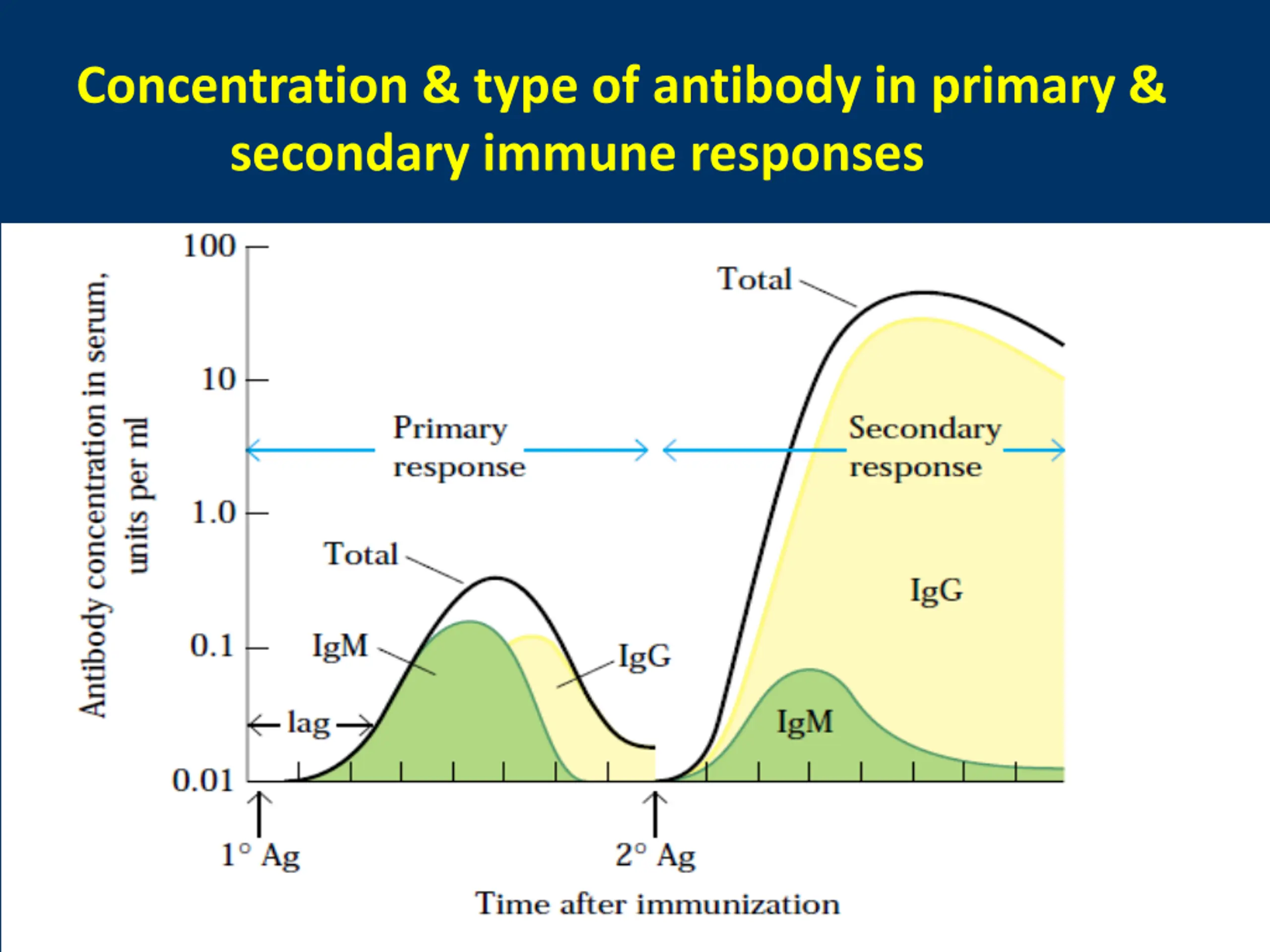 Concentration & type of antibody in primary & secondary immune responses

Antibody concentration in serum, units per ml

100
10
1.0
0.1
0.01

Total
Primary response
Secondary response
Total
IgM
IgG
IgG
lag
IgM

1° Ag
2° Ag

Time after immunization